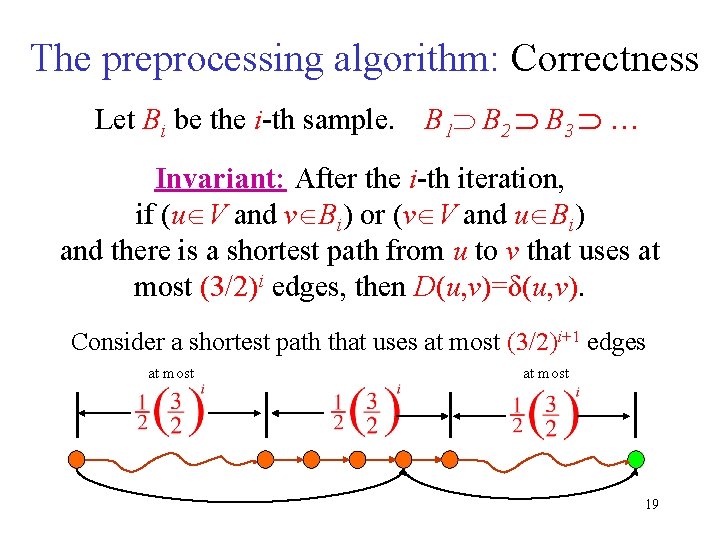 The preprocessing algorithm: Correctness

Let $B_i$ be the $i$-th sample. $B_1 \supset B_2 \supset B_3 \supset \ldots$

Invariant: After the $i$-th iteration, if ($u \in V$ and $v \in B_i$) or ($v \in V$ and $u \in B_i$) and there is a shortest path from $u$ to $v$ that uses at most $(3/2)^i$ edges, then $D(u,v)=\delta(u,v)$.

Consider a shortest path that uses at most $(3/2)^{i+1}$ edges

at most

$\frac{1}{2}\left(\frac{3}{2}\right)^i$

$\frac{1}{2}\left(\frac{3}{2}\right)^i$

at most

$\frac{1}{2}\left(\frac{3}{2}\right)^i$

19